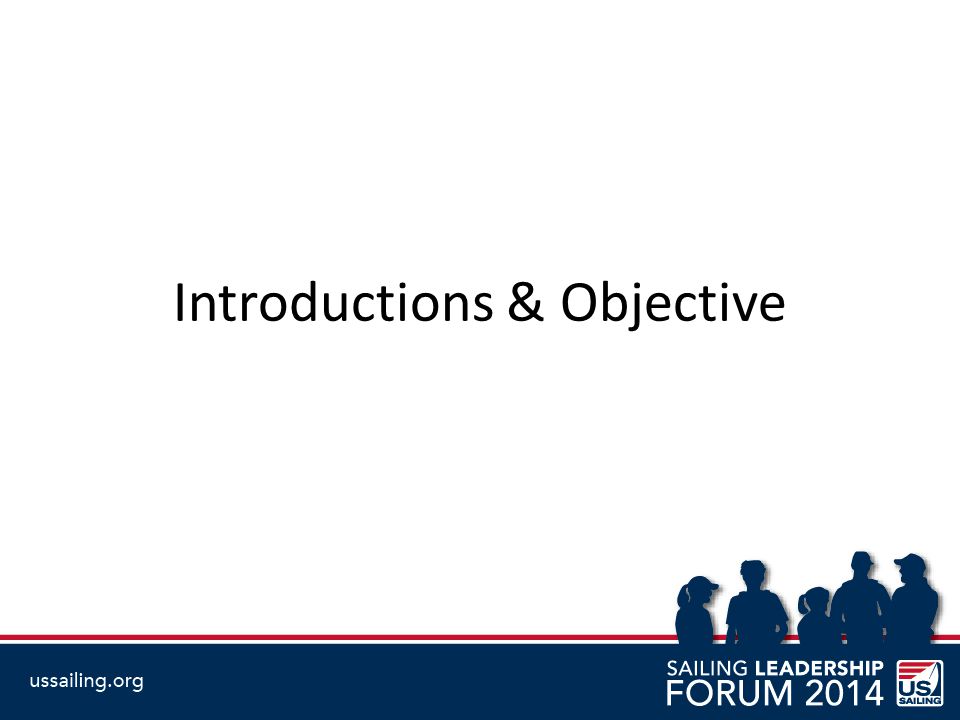 Introductions & Objective

ussailing.org

SAILING LEADERSHIP
FORUM 2014

US
SAILING